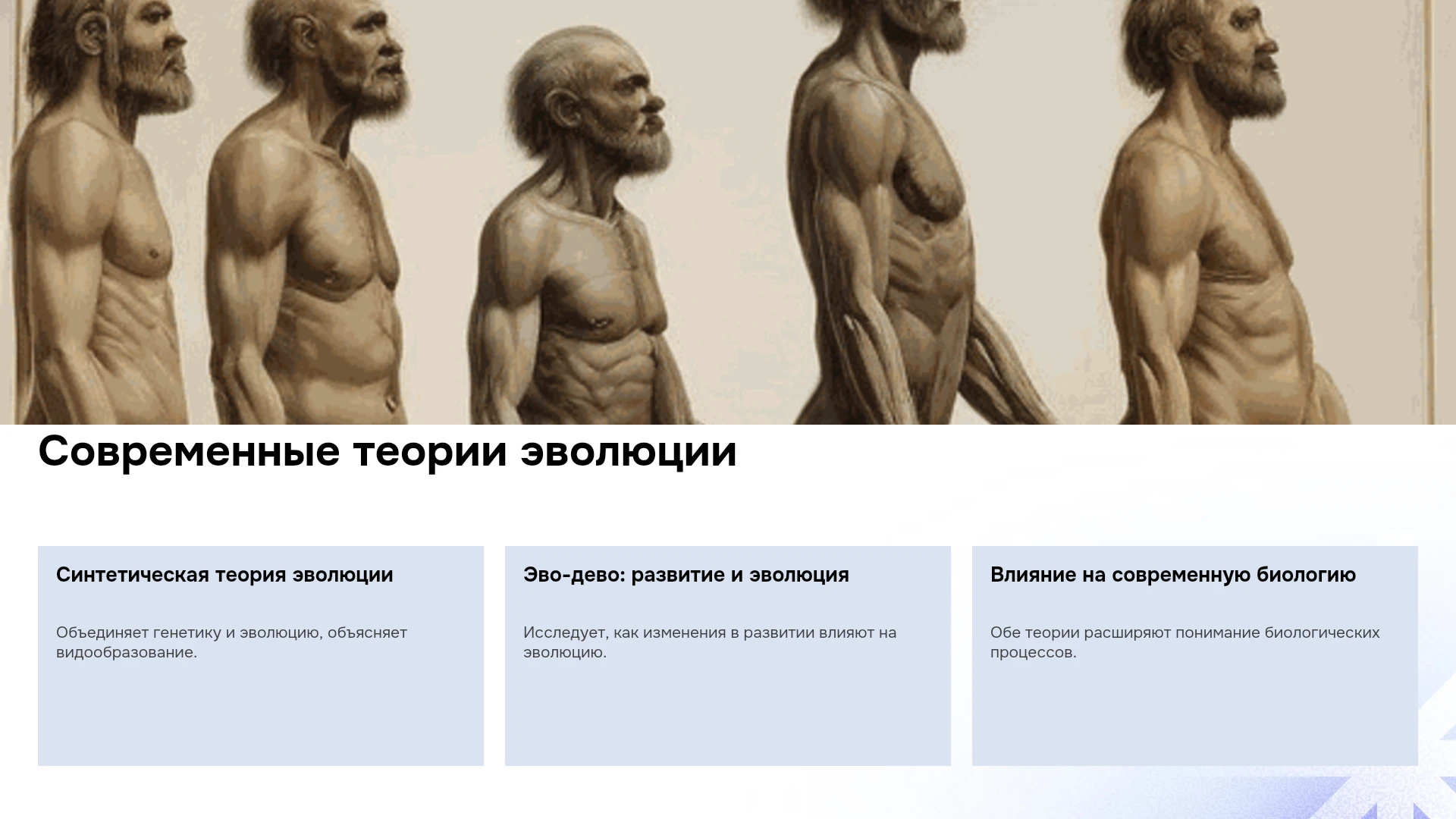 Современные теории эволюции

Синтетическая теория эволюции

Объединяет генетику и эволюцию, объясняет видообразование.

Эво-дево: развитие и эволюция

Исследует, как изменения в развитии влияют на эволюцию.

Влияние на современную биологию

Обе теории расширяют понимание биологических процессов.